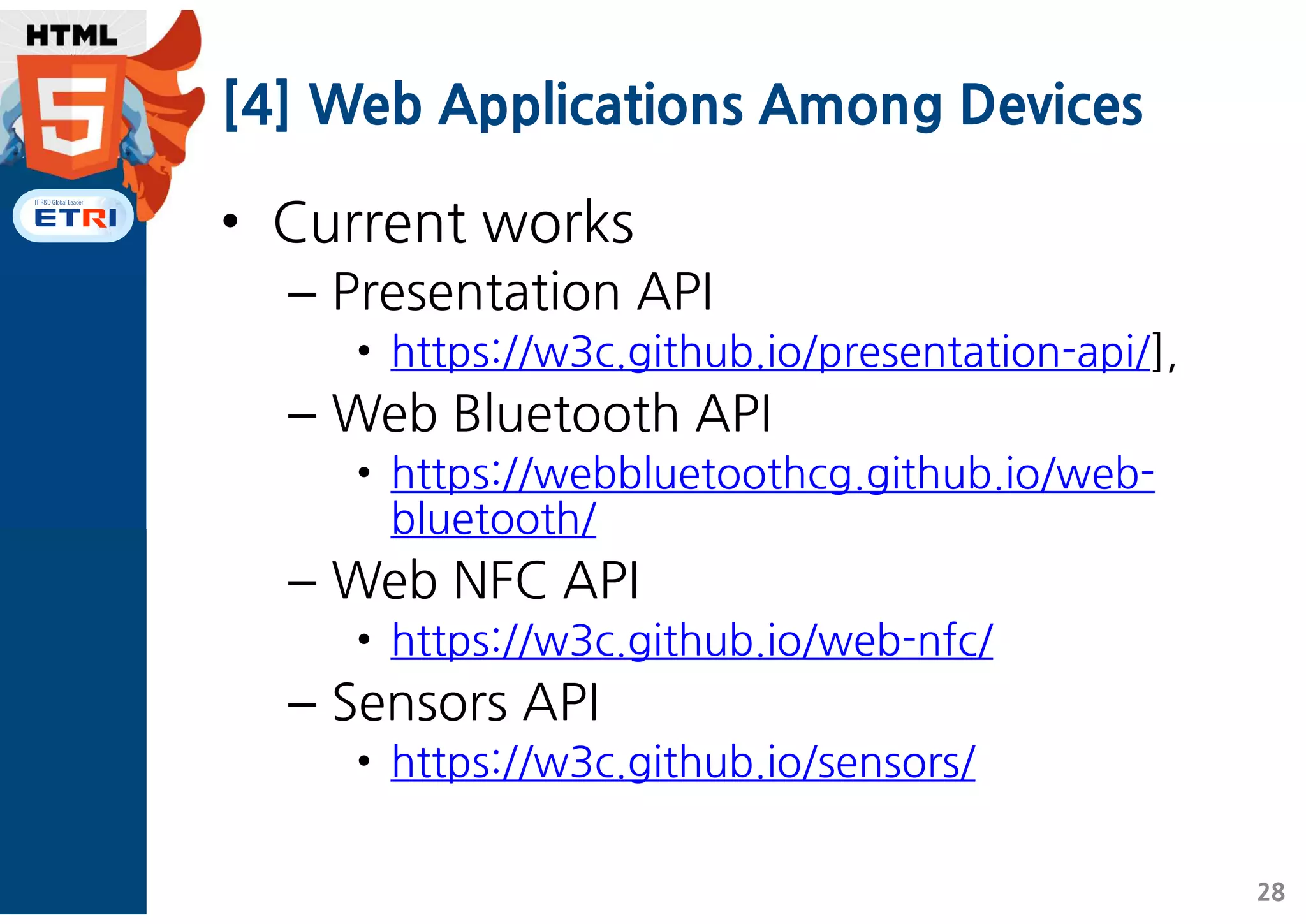 HTML

5

IT R&D Global Leader
ETRI

[4] Web Applications Among Devices

• Current works
– Presentation API
• https://w3c.github.io/presentation-api/],
– Web Bluetooth API
• https://webbluetoothcg.github.io/web-bluetooth/
– Web NFC API
• https://w3c.github.io/web-nfc/
– Sensors API
• https://w3c.github.io/sensors/

28